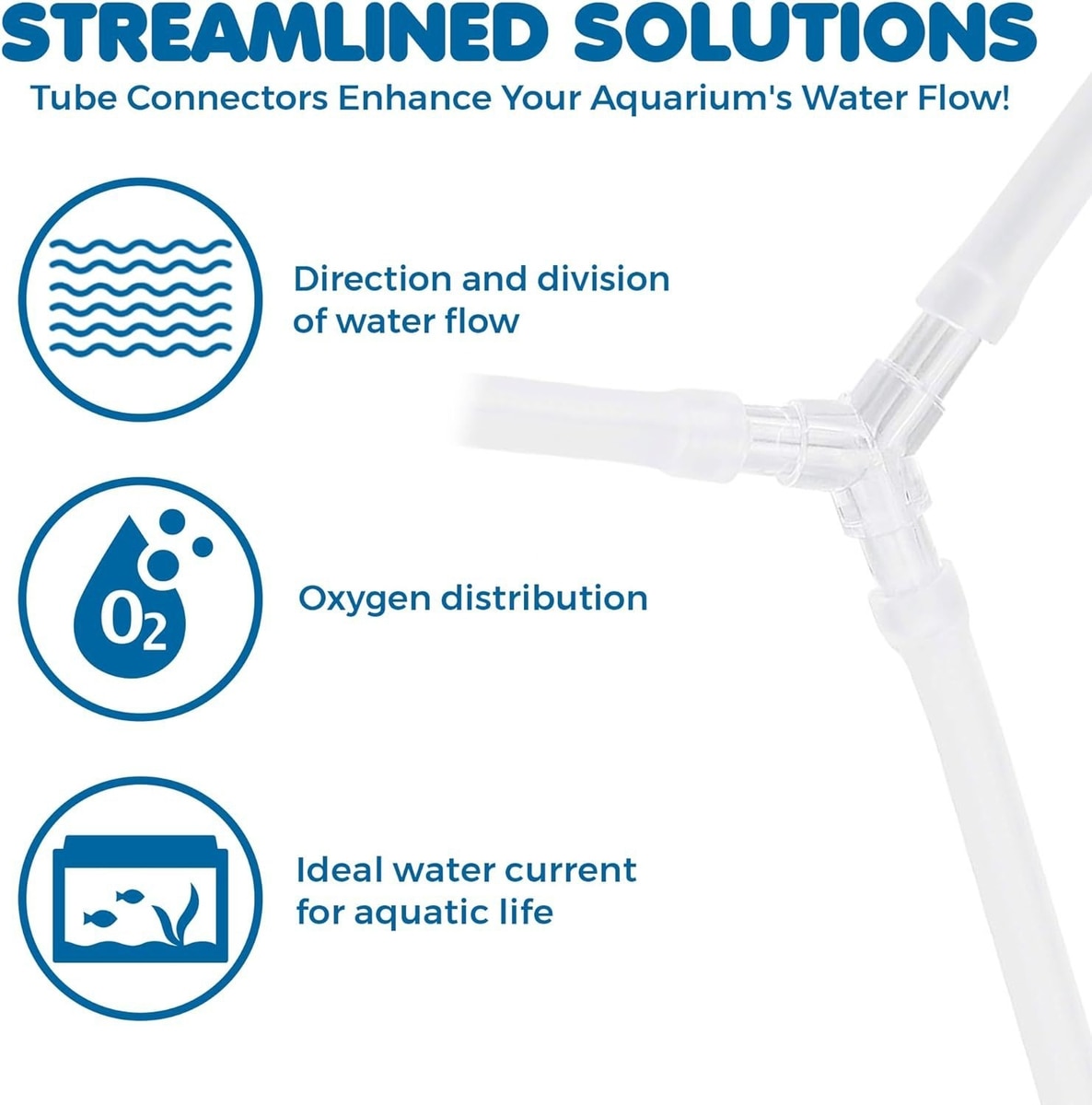 STREAMLINED SOLUTIONS

Tube Connectors Enhance Your Aquarium's Water Flow!

Direction and division of water flow

$O_2$

Oxygen distribution

Ideal water current for aquatic life